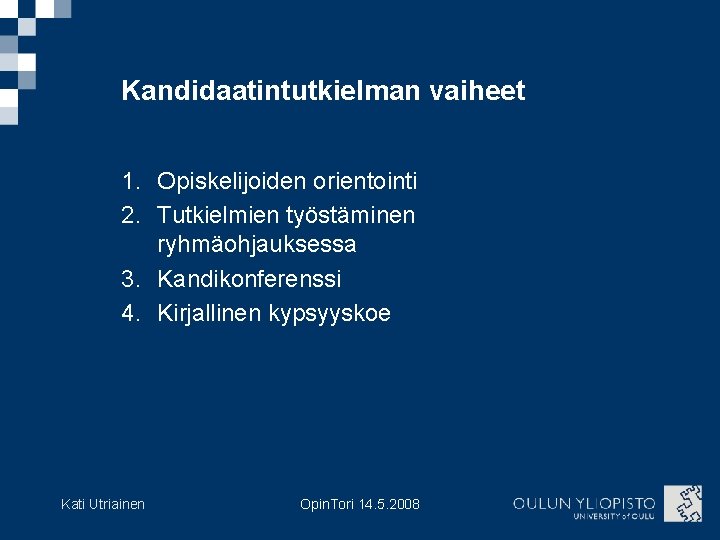 Kandidaatintutkielman vaiheet

1. Opiskelijoiden orientointi
2. Tutkielmien työstäminen ryhmäohjauksessa
3. Kandikonferenssi
4. Kirjallinen kypsyyskoe

Kati Utriainen

OpinTori 14.5.2008

OULUN YLIOPISTO
UNIVERSITY of OULU